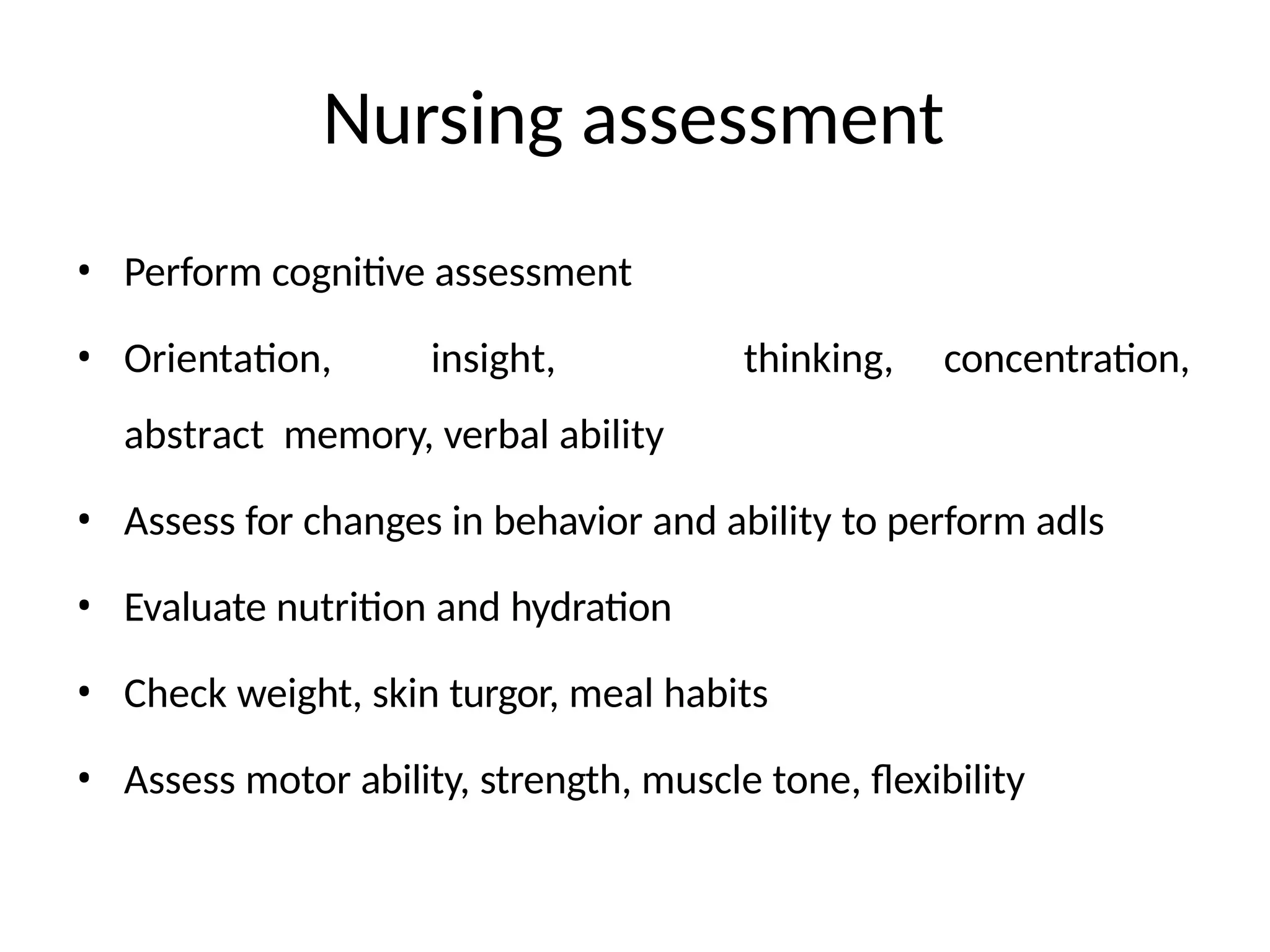 Nursing assessment

• Perform cognitive assessment

• Orientation, insight, thinking, concentration, abstract memory, verbal ability

• Assess for changes in behavior and ability to perform adls

• Evaluate nutrition and hydration

• Check weight, skin turgor, meal habits

• Assess motor ability, strength, muscle tone, flexibility